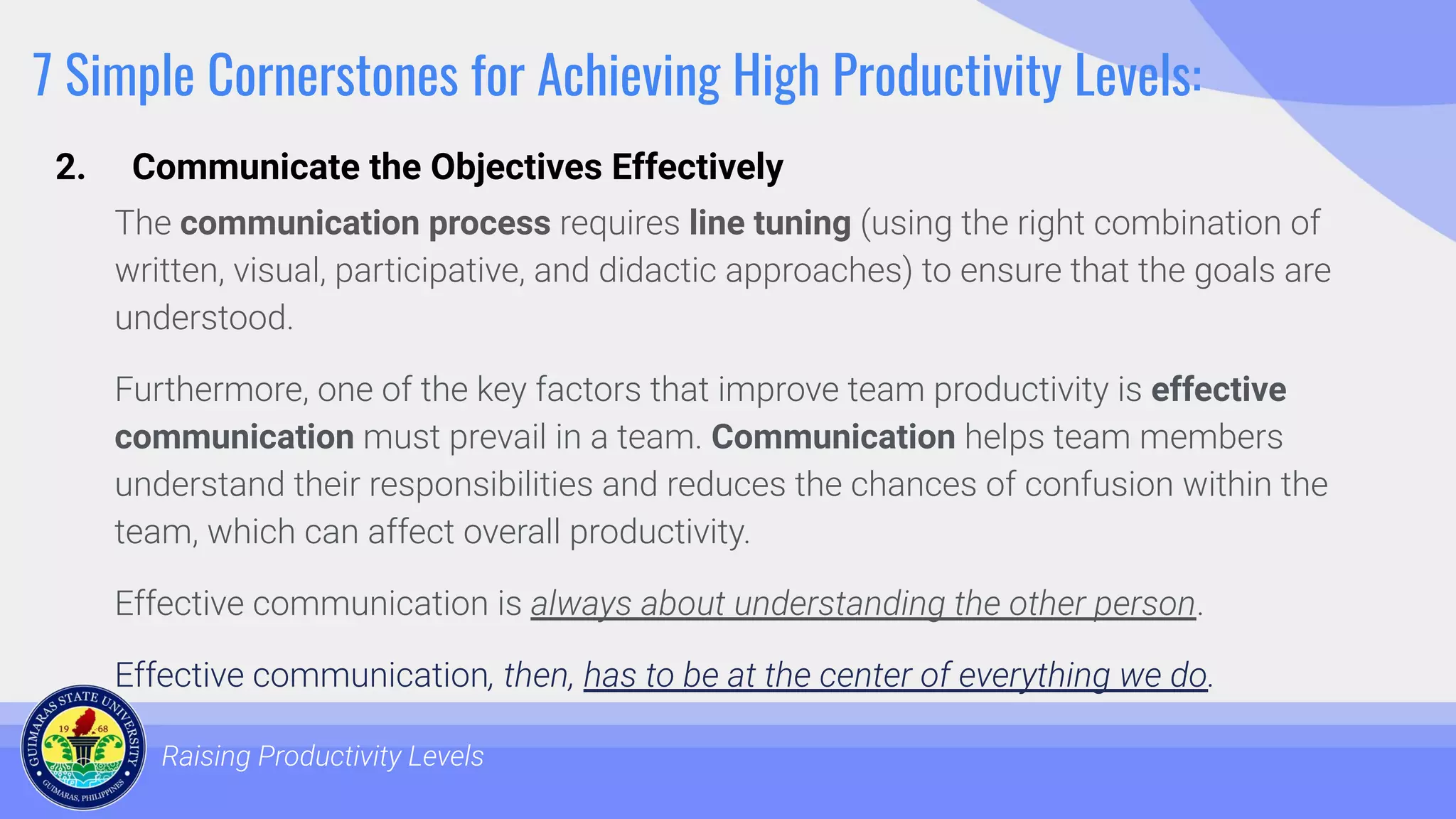 7 Simple Cornerstones for Achieving High Productivity Levels:

2. Communicate the Objectives Effectively

The communication process requires line tuning (using the right combination of written, visual, participative, and didactic approaches) to ensure that the goals are understood.

Furthermore, one of the key factors that improve team productivity is effective communication must prevail in a team. Communication helps team members understand their responsibilities and reduces the chances of confusion within the team, which can affect overall productivity.

Effective communication is always about understanding the other person.

Effective communication, then, has to be at the center of everything we do.

GUIMARAS STATE UNIVERSITY 19 68 GUIMARAS, PHILIPPINES

Raising Productivity Levels